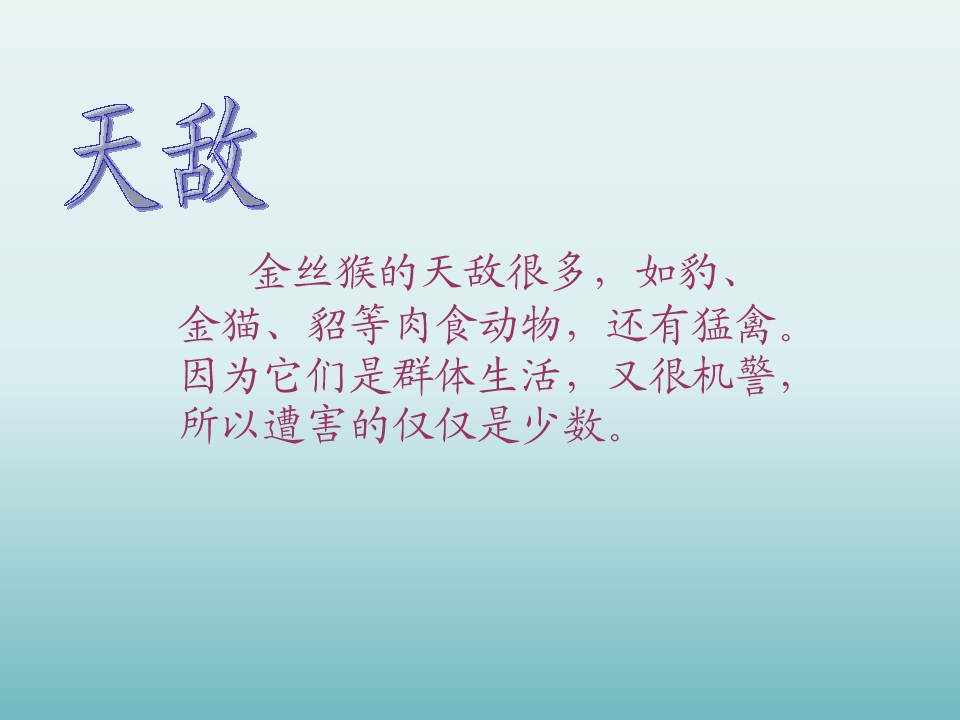 天敌

金丝猴的天敌很多，如豹、金猫、貂等肉食动物，还有猛禽。因为它们是群体生活，又很机警，所以遭害的仅仅是少数。